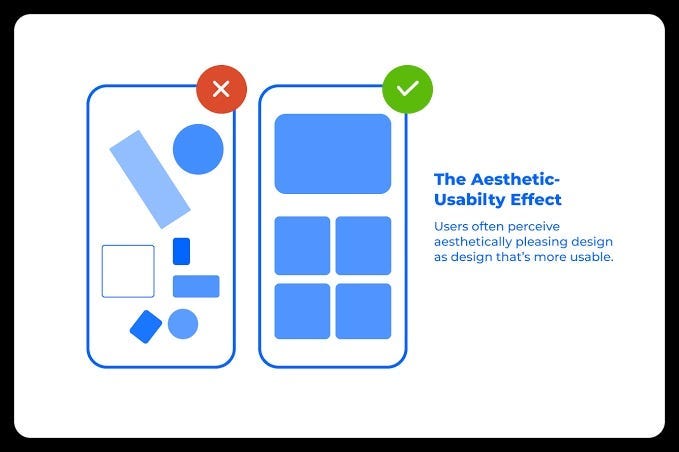 The Aesthetic-Usabilty Effect

Users often perceive aesthetically pleasing design as design that's more usable.